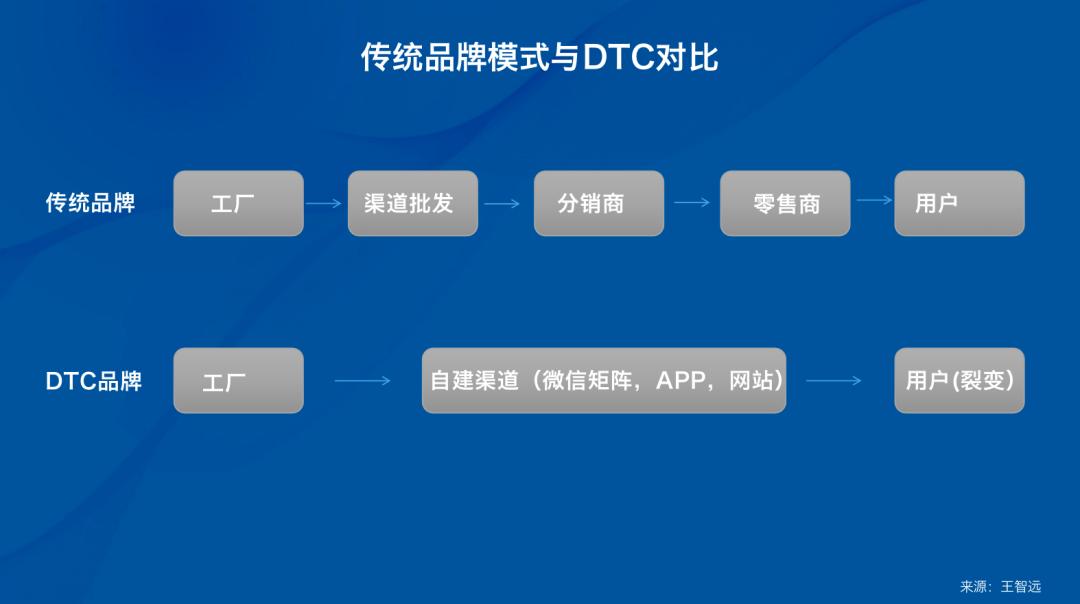 传统品牌模式与DTC对比

传统品牌

工厂

渠道批发

分销商

零售商

用户

DTC品牌

工厂

自建渠道（微信矩阵，APP，网站）

用户(裂变）

来源：王智远